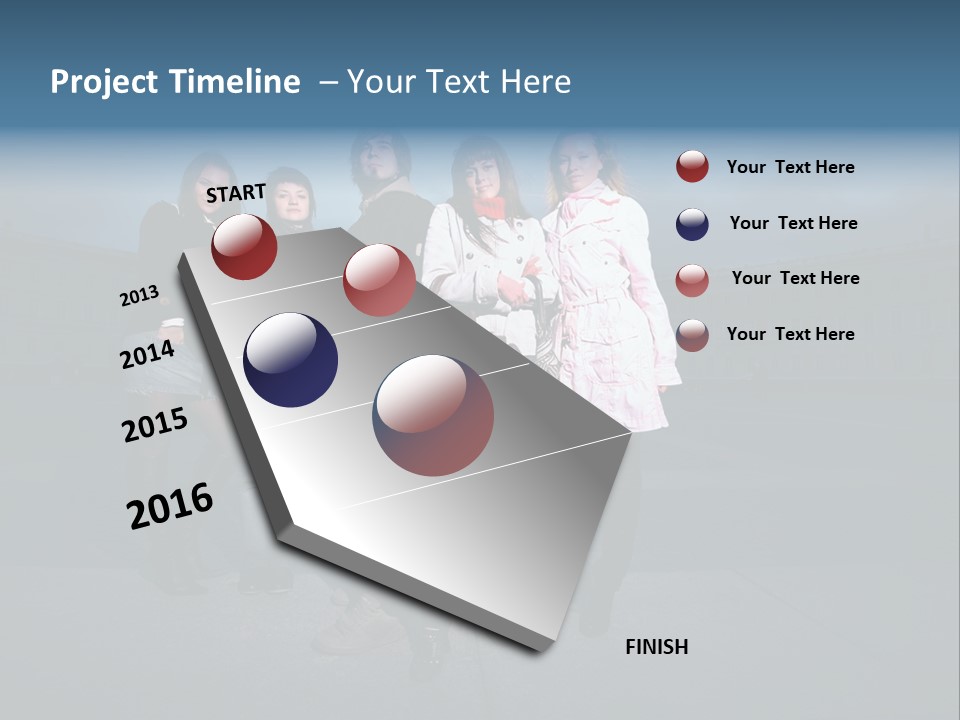 Project Timeline – Your Text Here

START

2013

2014

2015

2016

FINISH

Your Text Here

Your Text Here

Your Text Here

Your Text Here